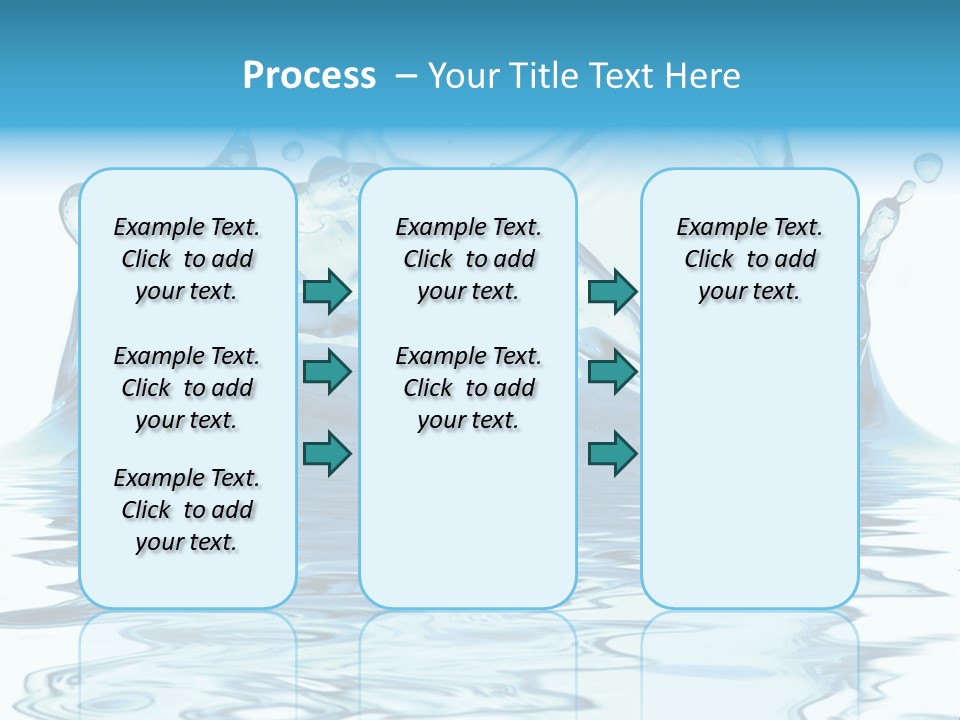 Process – Your Title Text Here

Example Text. Click to add your text.

Example Text. Click to add your text.

Example Text. Click to add your text.

Example Text. Click to add your text.

Example Text. Click to add your text.

Example Text. Click to add your text.